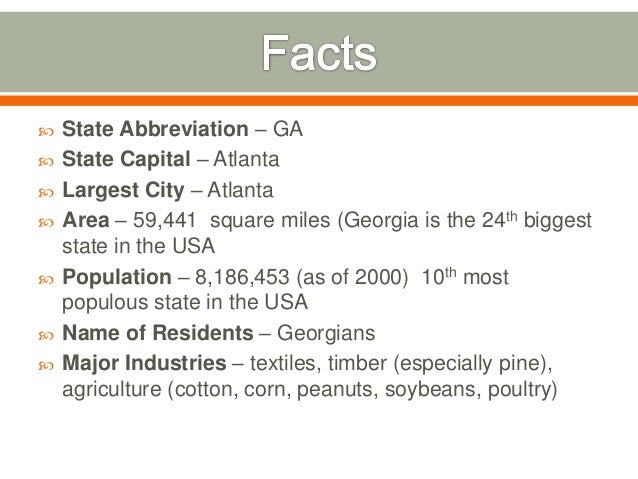 Facts

State Abbreviation – GA
State Capital – Atlanta
Largest City – Atlanta
Area – 59,441 square miles (Georgia is the 24$^{th}$ biggest state in the USA
Population – 8,186,453 (as of 2000) 10$^{th}$ most populous state in the USA
Name of Residents – Georgians
Major Industries – textiles, timber (especially pine), agriculture (cotton, corn, peanuts, soybeans, poultry)